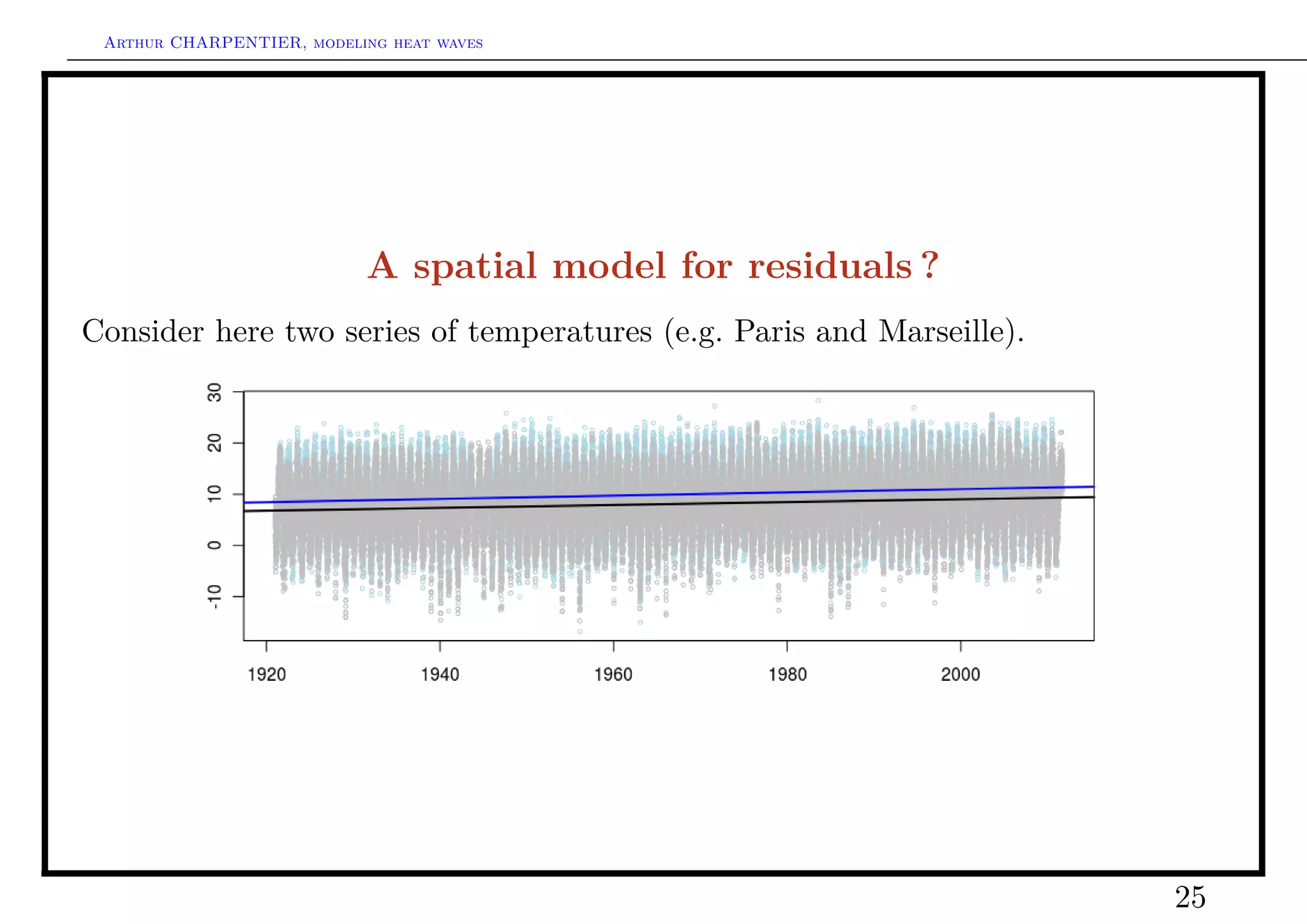 Arthur CHARPENTIER, modeling heat waves

A spatial model for residuals ?

Consider here two series of temperatures (e.g. Paris and Marseille).

30
20
10
0
-10

1920
1940
1960
1980
2000

25